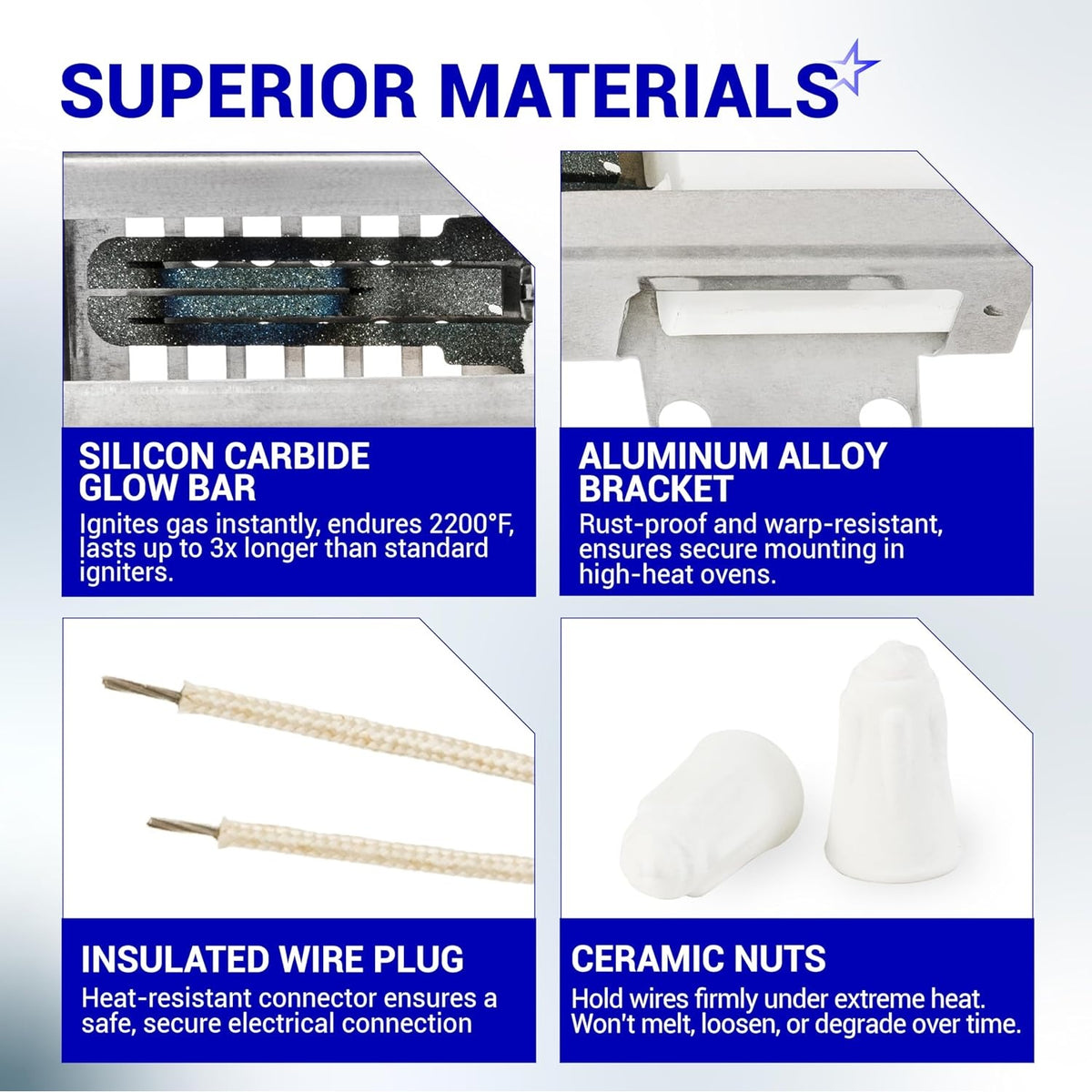 SUPERIOR MATERIALS

SILICON CARBIDE GLOW BAR
Ignites gas instantly, endures 2200°F, lasts up to 3x longer than standard igniters.

ALUMINUM ALLOY BRACKET
Rust-proof and warp-resistant, ensures secure mounting in high-heat ovens.

INSULATED WIRE PLUG
Heat-resistant connector ensures a safe, secure electrical connection

CERAMIC NUTS
Hold wires firmly under extreme heat. Won't melt, loosen, or degrade over time.